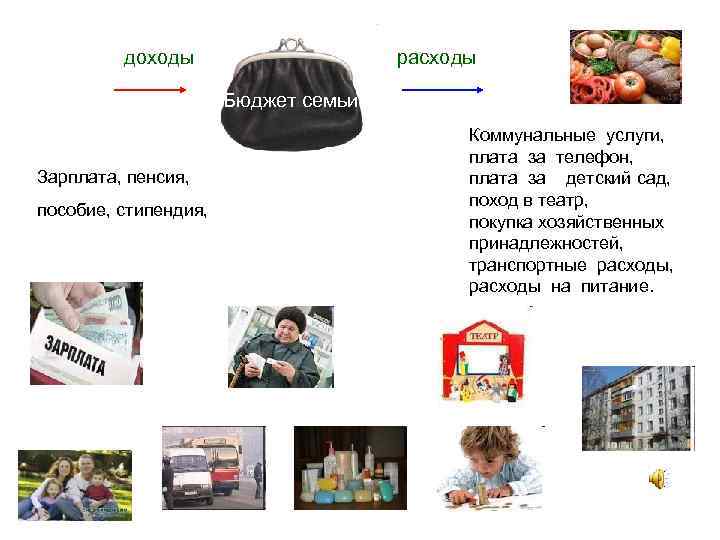 доходы

Бюджет семьи

расходы

Зарплата, пенсия,

пособие, стипендия,

Коммунальные услуги, плата за телефон, плата за детский сад, поход в театр, покупка хозяйственных принадлежностей, транспортные расходы, расходы на питание.

ЗАРПЛАТА

ТЕАТР